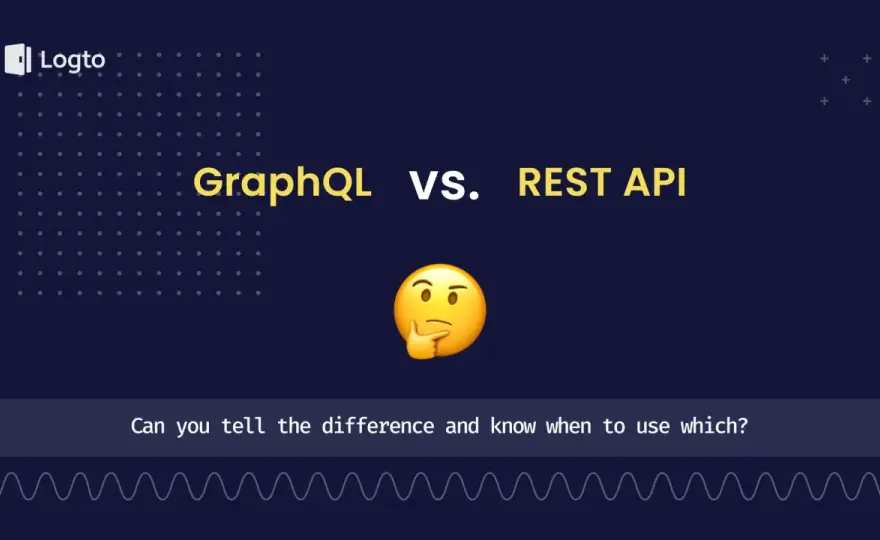 Logto

GraphQL vs. REST API

Can you tell the difference and know when to use which?